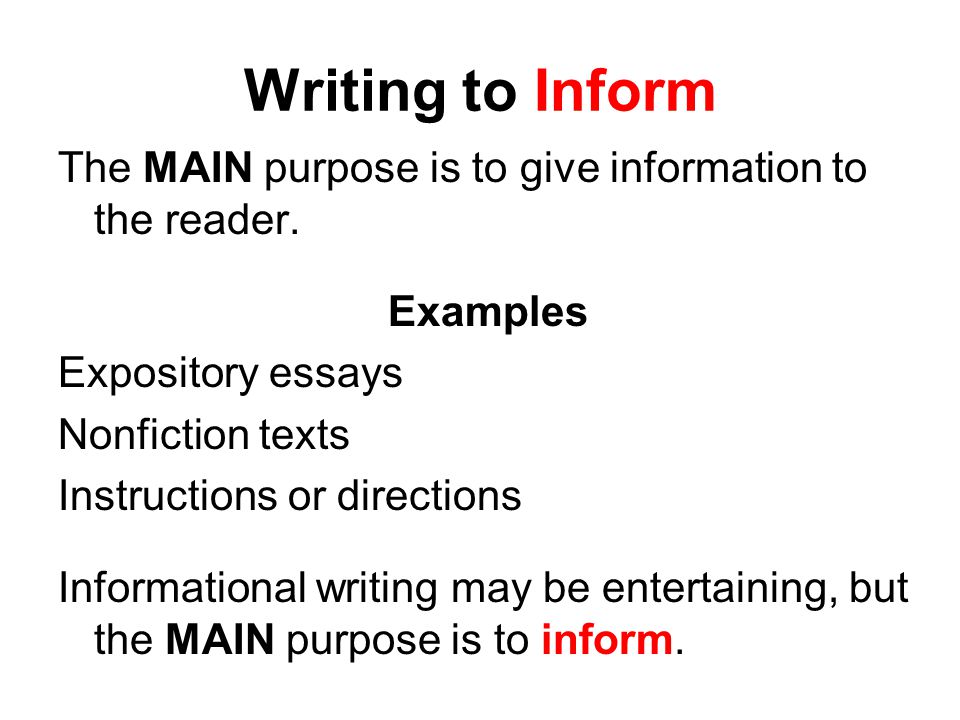 Writing to Inform

The MAIN purpose is to give information to the reader.

Examples

Expository essays

Nonfiction texts

Instructions or directions

Informational writing may be entertaining, but the MAIN purpose is to inform.